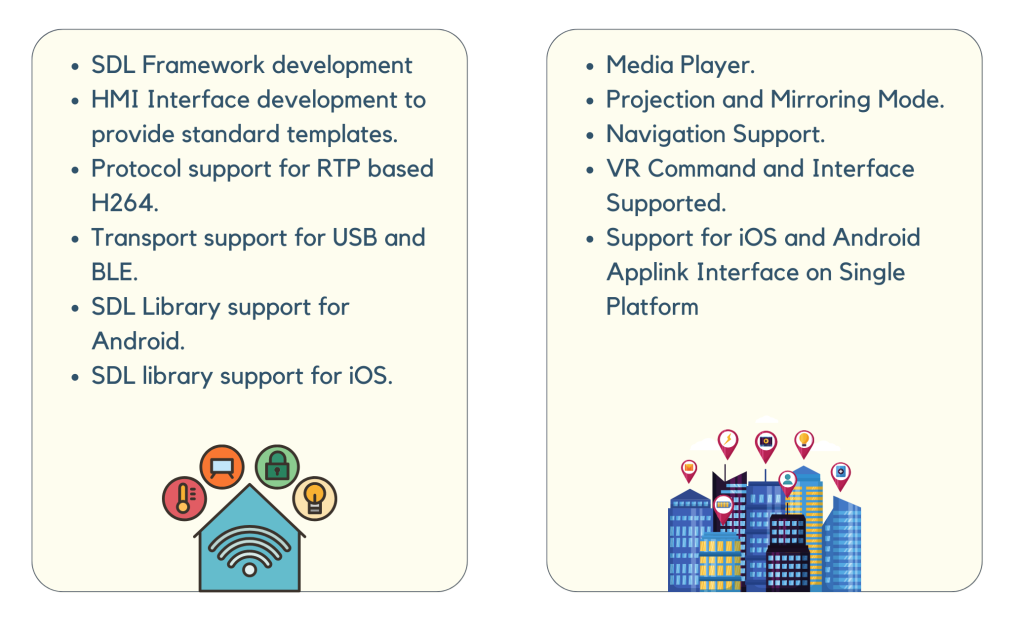 - SDL Framework development
- HMI Interface development to provide standard templates.
- Protocol support for RTP based H264.
- Transport support for USB and BLE.
- SDL Library support for Android.
- SDL library support for iOS.

- Media Player.
- Projection and Mirroring Mode.
- Navigation Support.
- VR Command and Interface Supported.
- Support for iOS and Android Applink Interface on Single Platform